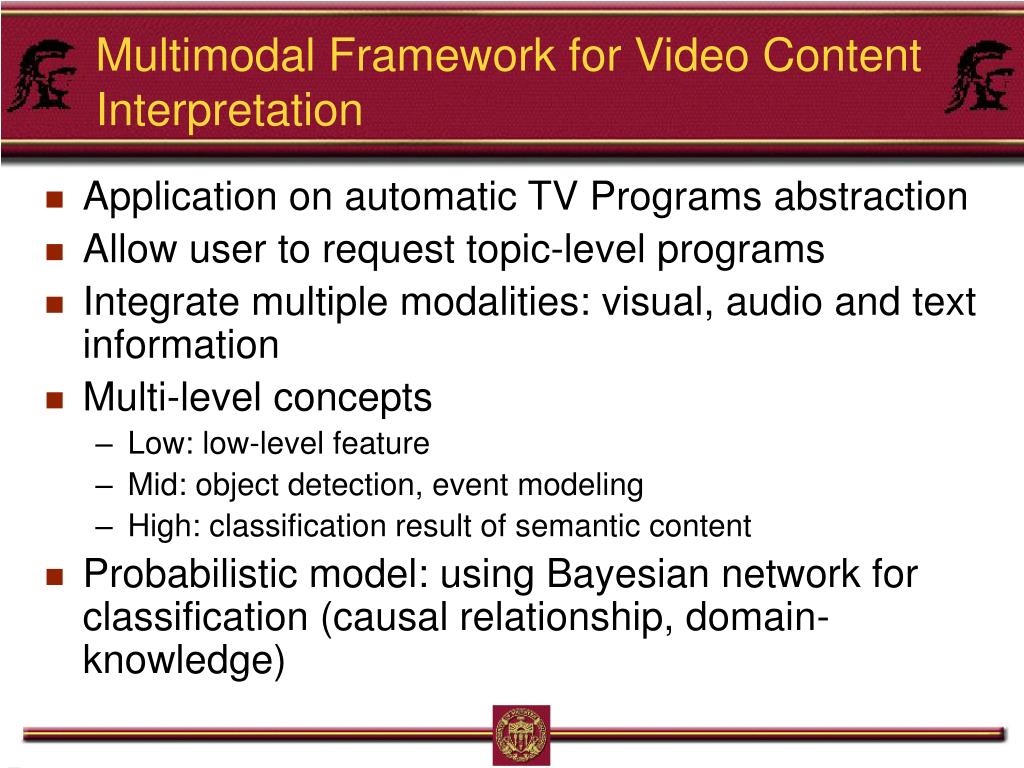 Multimodal Framework for Video Content Interpretation

- Application on automatic TV Programs abstraction
- Allow user to request topic-level programs
- Integrate multiple modalities: visual, audio and text information
- Multi-level concepts
  – Low: low-level feature
  – Mid: object detection, event modeling
  – High: classification result of semantic content
- Probabilistic model: using Bayesian network for classification (causal relationship, domain-knowledge)